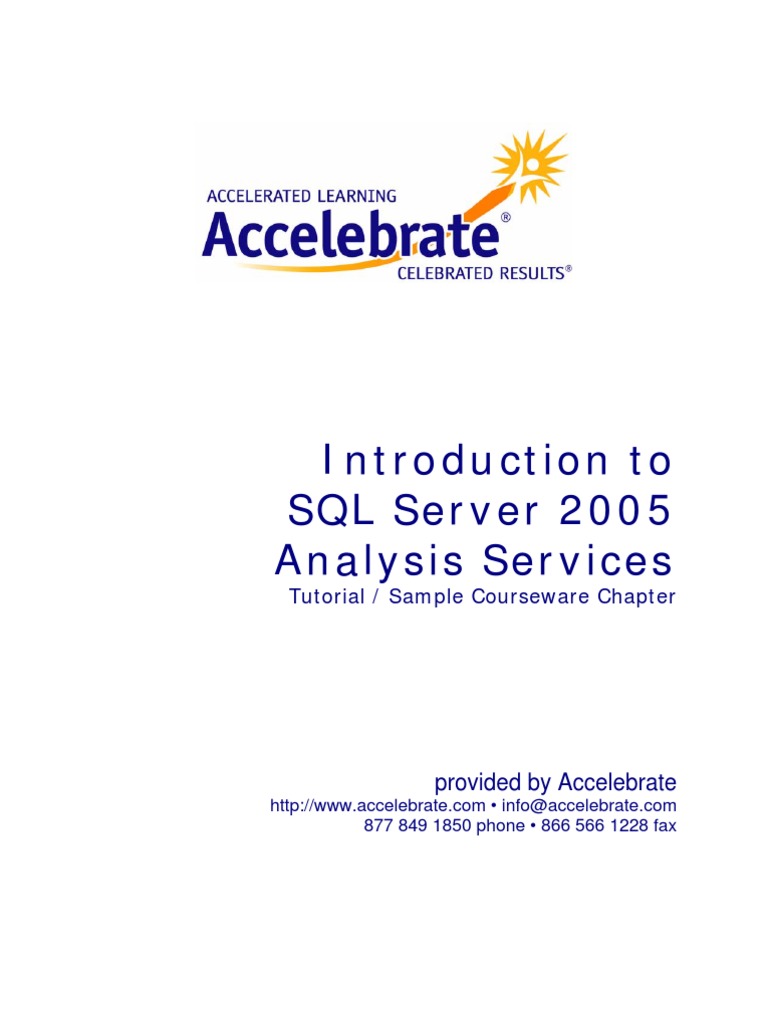 ACCELERATED LEARNING
Accelebrate®
CELEBRATED RESULTS®

Introduction to
SQL Server 2005
Analysis Services
Tutorial / Sample Courseware Chapter

provided by Accelebrate
http://www.accelebrate.com • info@accelebrate.com
877 849 1850 phone • 866 566 1228 fax